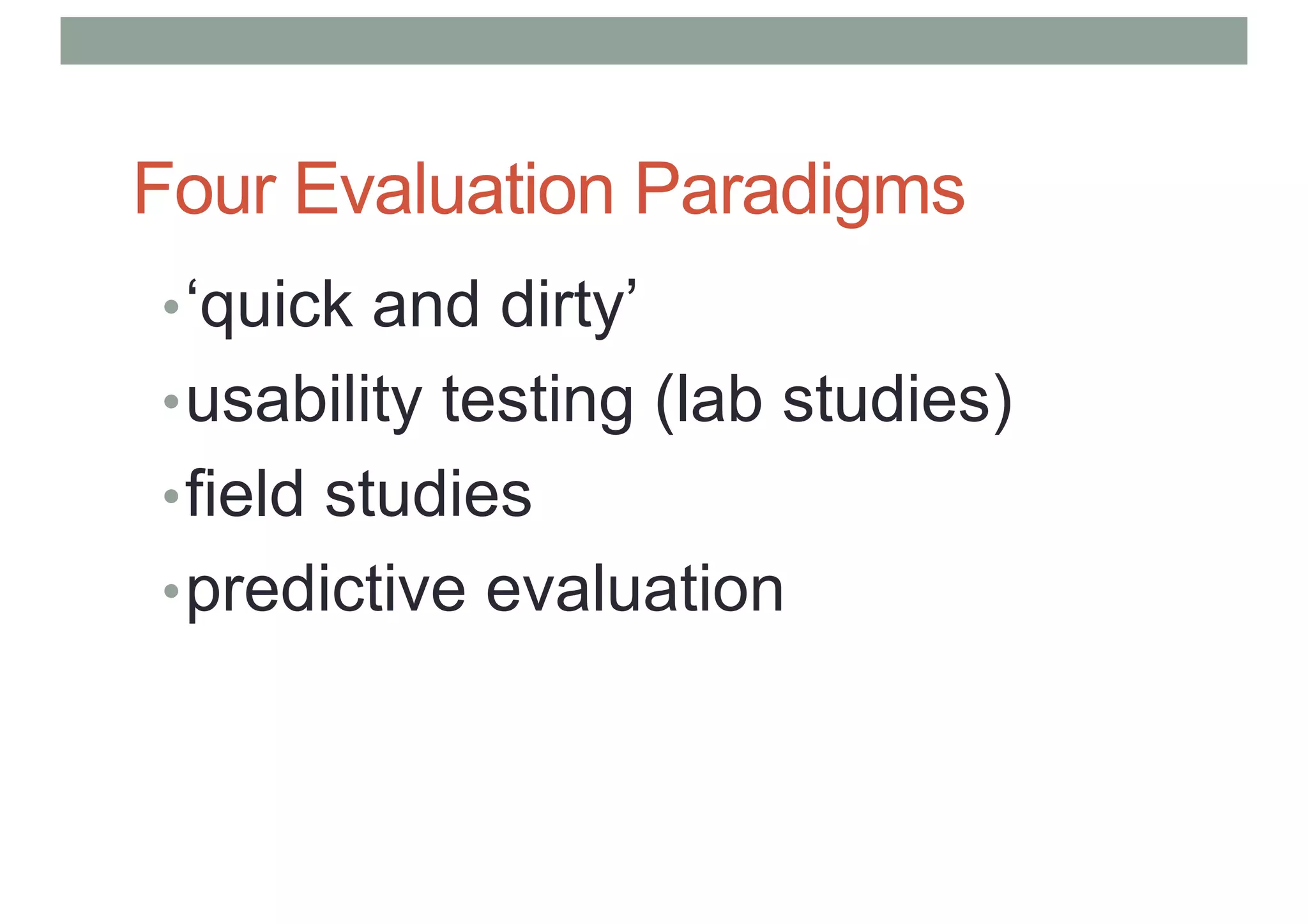 Four Evaluation Paradigms

• ‘quick and dirty’
• usability testing (lab studies)
• field studies
• predictive evaluation